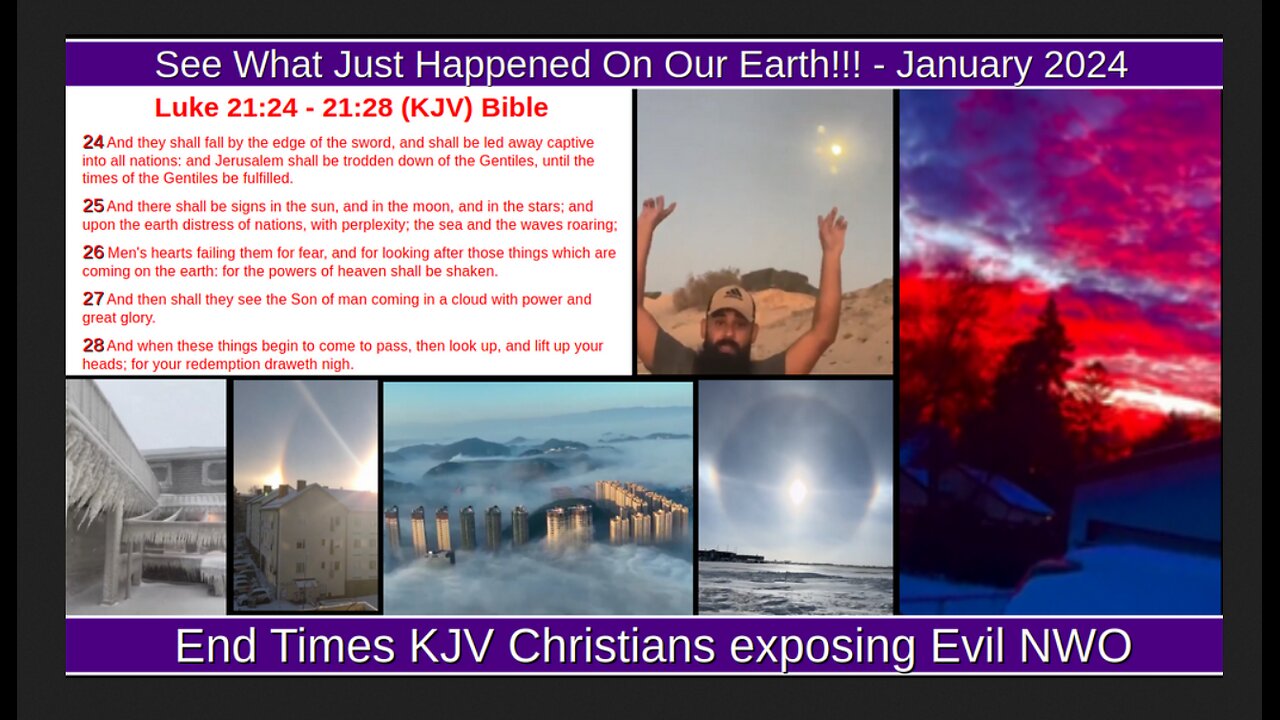 See What Just Happened On Our Earth!!! - January 2024

Luke 21:24 - 21:28 (KJV) Bible

24 And they shall fall by the edge of the sword, and shall be led away captive into all nations: and Jerusalem shall be trodden down of the Gentiles, until the times of the Gentiles be fulfilled.

25 And there shall be signs in the sun, and in the moon, and in the stars; and upon the earth distress of nations, with perplexity; the sea and the waves roaring;

26 Men's hearts failing them for fear, and for looking after those things which are coming on the earth: for the powers of heaven shall be shaken.

27 And then shall they see the Son of man coming in a cloud with power and great glory.

28 And when these things begin to come to pass, then look up, and lift up your heads; for your redemption draweth nigh.

End Times KJV Christians exposing Evil NWO